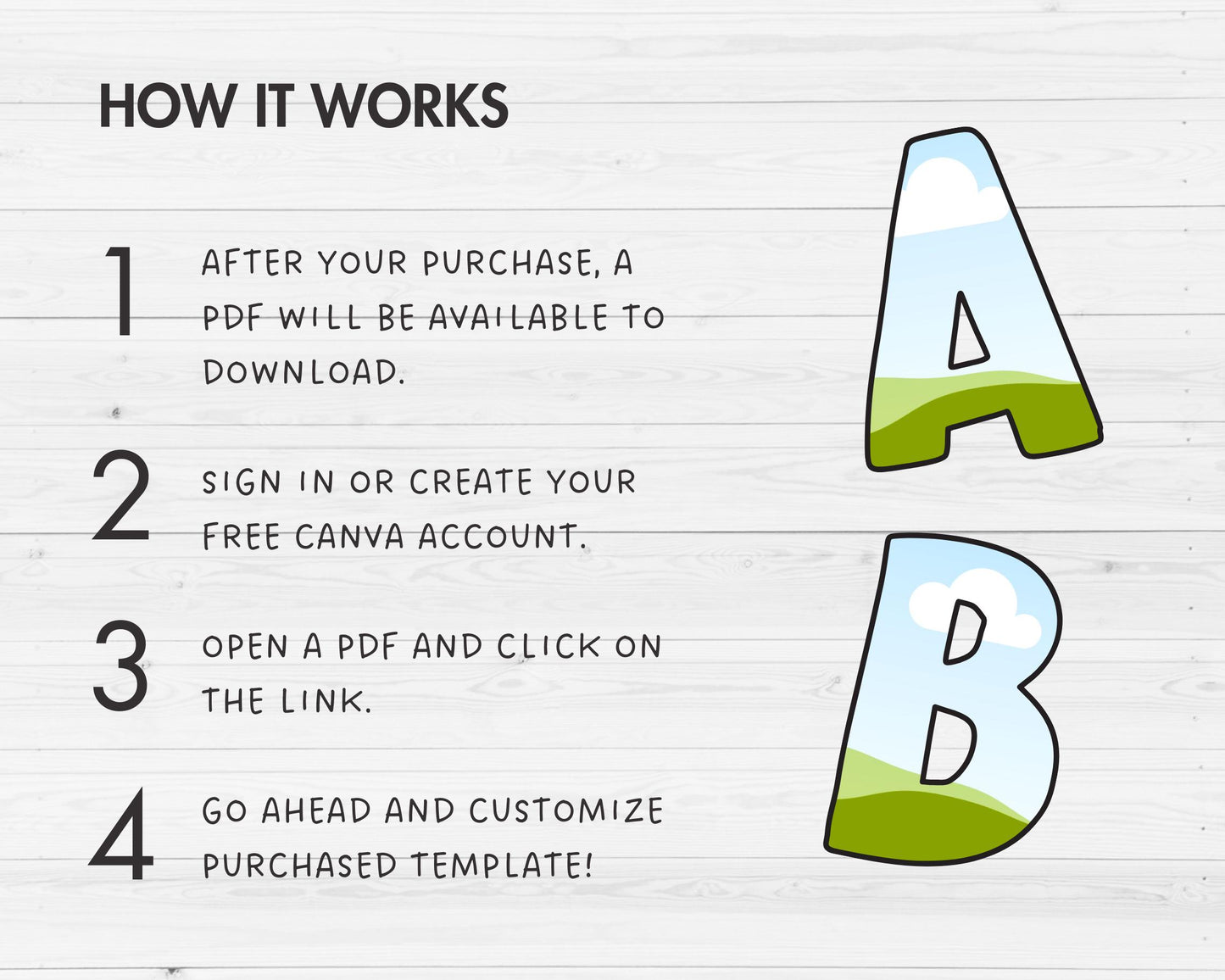 HOW IT WORKS

1 AFTER YOUR PURCHASE, A PDF WILL BE AVAILABLE TO DOWNLOAD.

2 SIGN IN OR CREATE YOUR FREE CANVA ACCOUNT.

3 OPEN A PDF AND CLICK ON THE LINK.

4 GO AHEAD AND CUSTOMIZE PURCHASED TEMPLATE!

A

B